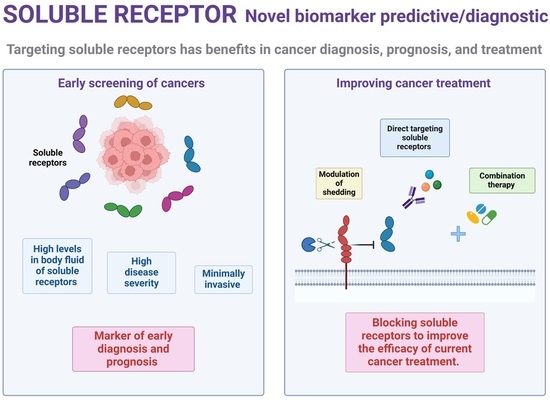 SOLUBLE RECEPTOR Novel biomarker predictive/diagnostic

Targeting soluble receptors has benefits in cancer diagnosis, prognosis, and treatment

Early screening of cancers

Soluble receptors

High levels in body fluid of soluble receptors

High disease severity

Minimally invasive

Marker of early diagnosis and prognosis

Improving cancer treatment

Direct targeting soluble receptors

Modulation of shedding

Combination therapy

Blocking soluble receptors to improve the efficacy of current cancer treatment.